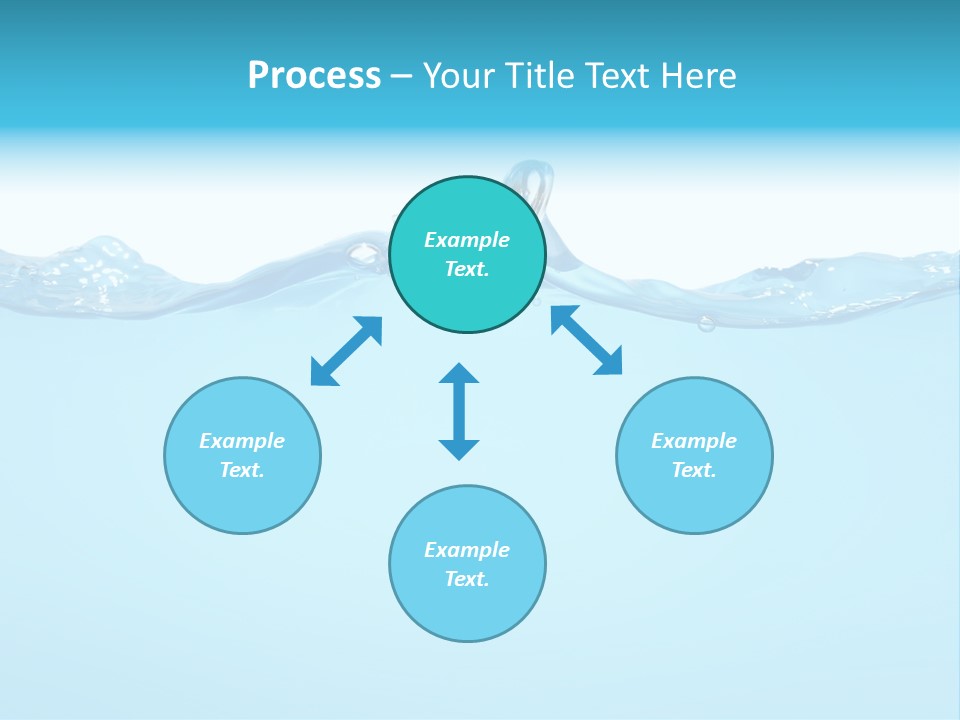 Process – Your Title Text Here

Example Text.

Example Text.

Example Text.

Example Text.